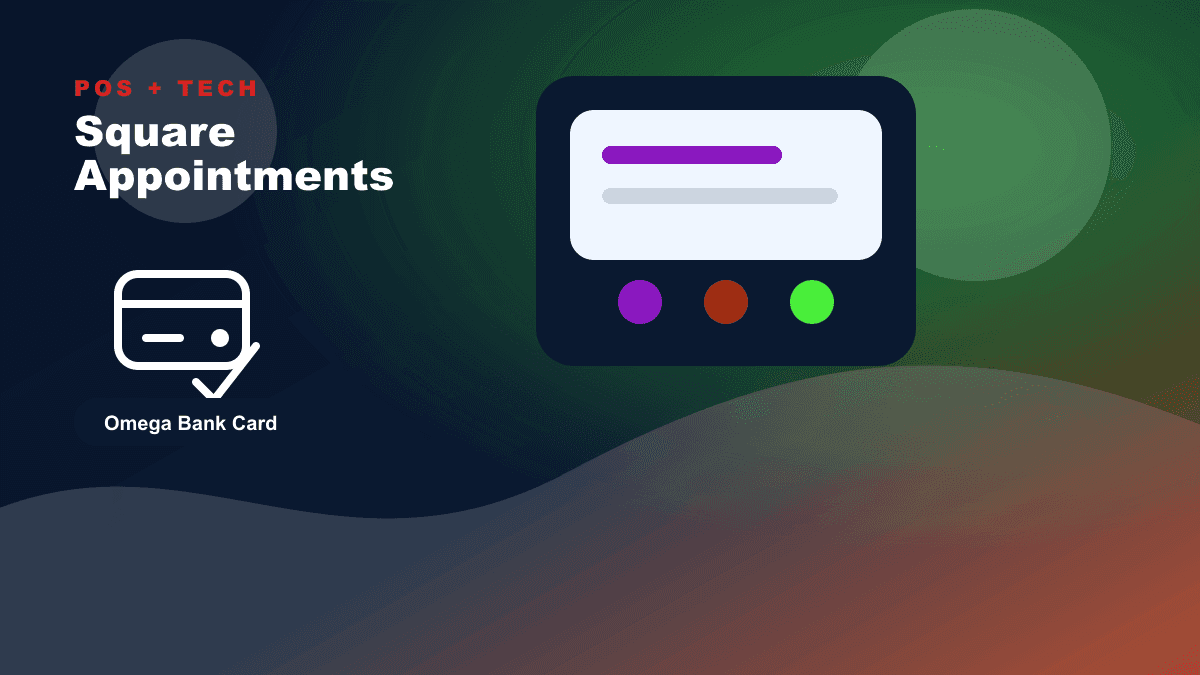 POS + TECH

Square Appointments

Omega Bank Card